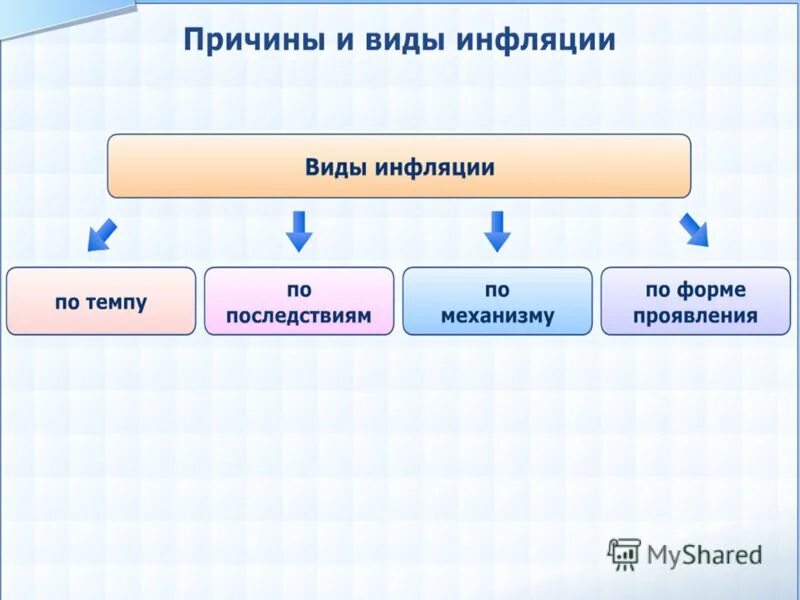 Причины и виды инфляции

Виды инфляции

по темпу

по последствиям

по механизму

по форме проявления

MyShared